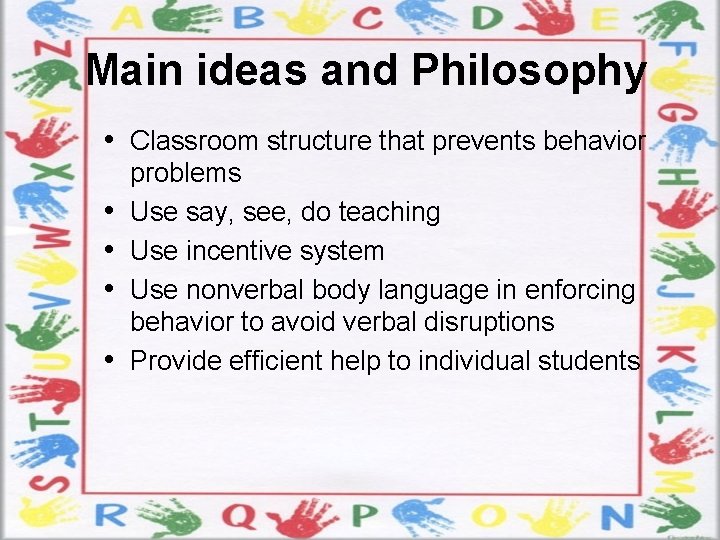 A B C D E F G H I J K L M N O P Q R S T U V W X Y Z

Main ideas and Philosophy

• Classroom structure that prevents behavior problems
• Use say, see, do teaching
• Use incentive system
• Use nonverbal body language in enforcing behavior to avoid verbal disruptions
• Provide efficient help to individual students